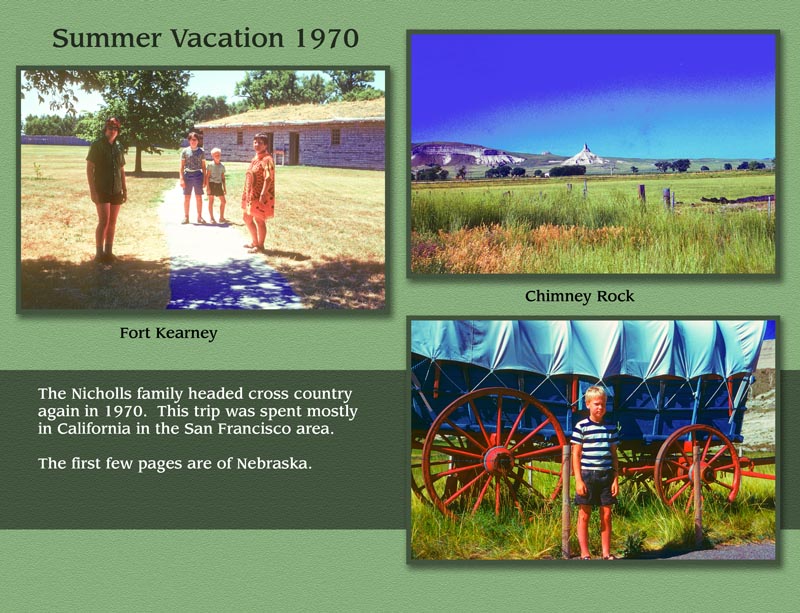 Summer Vacation 1970

Fort Kearney

Chimney Rock

The Nicholls family headed cross country again in 1970. This trip was spent mostly in California in the San Francisco area.

The first few pages are of Nebraska.